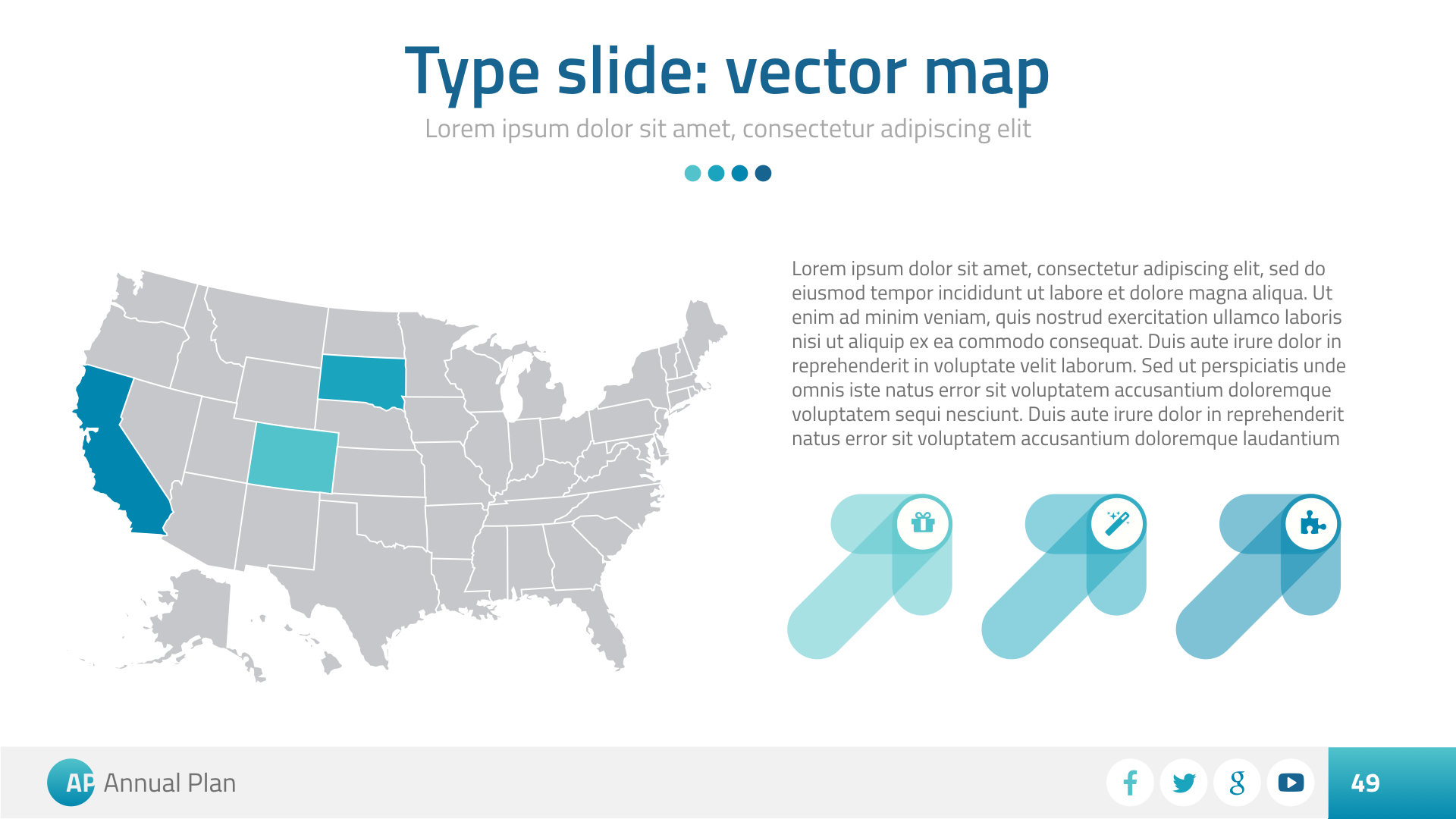 Type slide: vector map

Lorem ipsum dolor sit amet, consectetur adipiscing elit

Lorem ipsum dolor sit amet, consectetur adipiscing elit, sed do eiusmod tempor incididunt ut labore et dolore magna aliqua. Ut enim ad minim veniam, quis nostrud exercitation ullamco laboris nisi ut aliquip ex ea commodo consequat. Duis aute irure dolor in reprehenderit in voluptate velit laborum. Sed ut perspiciatis unde omnis iste natus error sit voluptatem accusantium doloremque voluptatem sequi nesciunt. Duis aute irure dolor in reprehenderit natus error sit voluptatem accusantium doloremque laudantium

AP Annual Plan

49